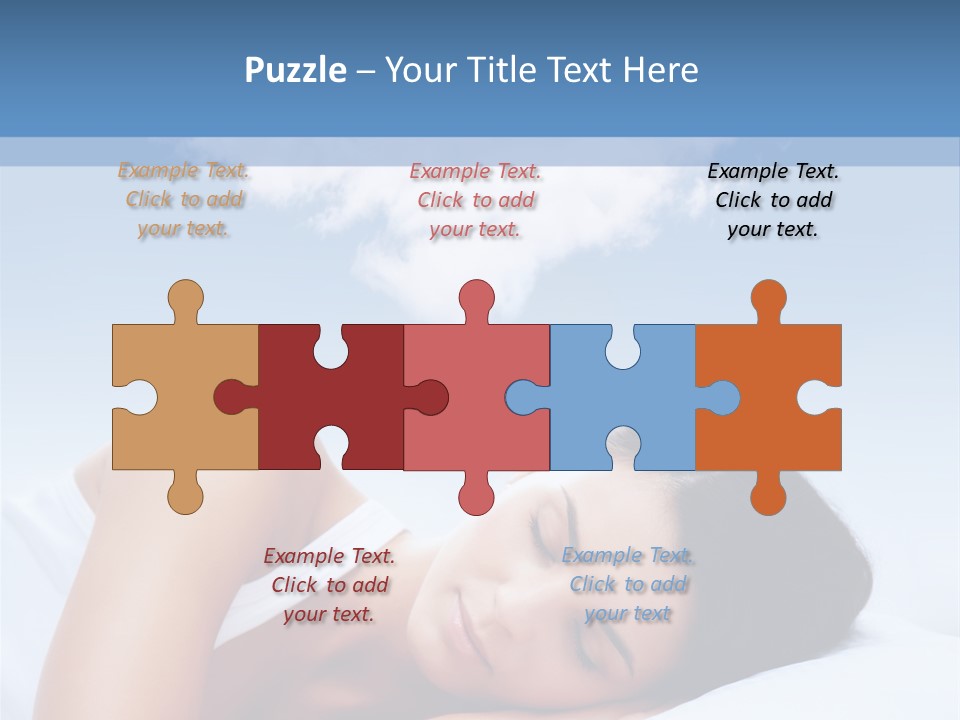 Puzzle – Your Title Text Here

Example Text. Click to add your text.

Example Text. Click to add your text.

Example Text. Click to add your text.

Example Text. Click to add your text.

Example Text. Click to add your text